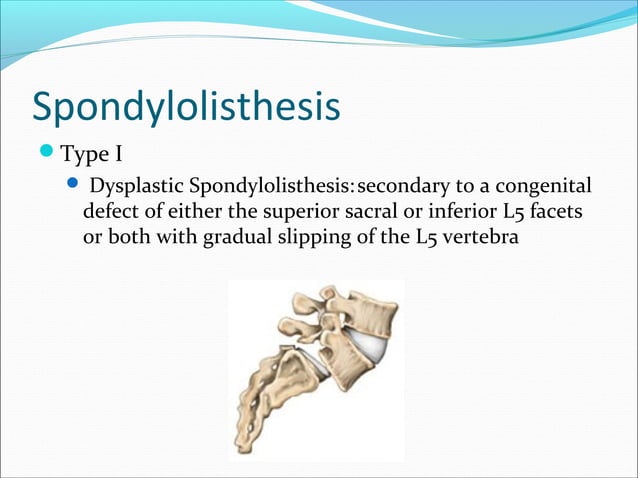 Spondylolisthesis

Type I

Dysplastic Spondylolisthesis: secondary to a congenital defect of either the superior sacral or inferior L5 facets or both with gradual slipping of the L5 vertebra